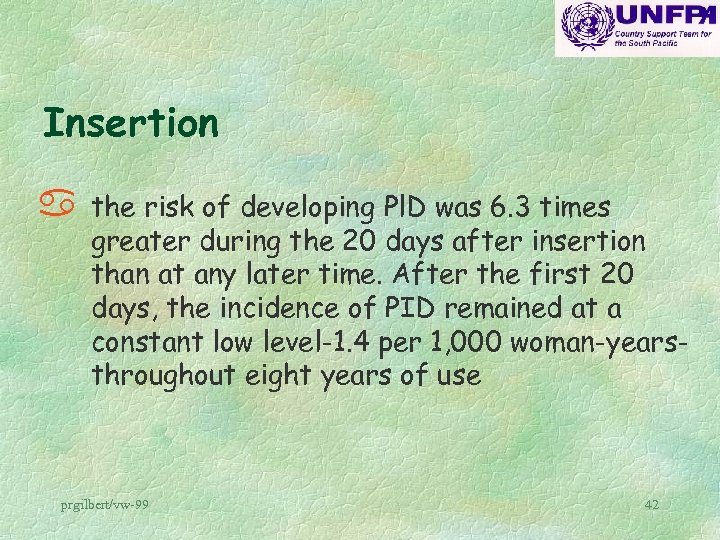 UNFPA
Country Support Team for the South Pacific

Insertion

the risk of developing PID was 6.3 times greater during the 20 days after insertion than at any later time. After the first 20 days, the incidence of PID remained at a constant low level-1.4 per 1,000 woman-years-throughout eight years of use

prgilbert/vw-99

42